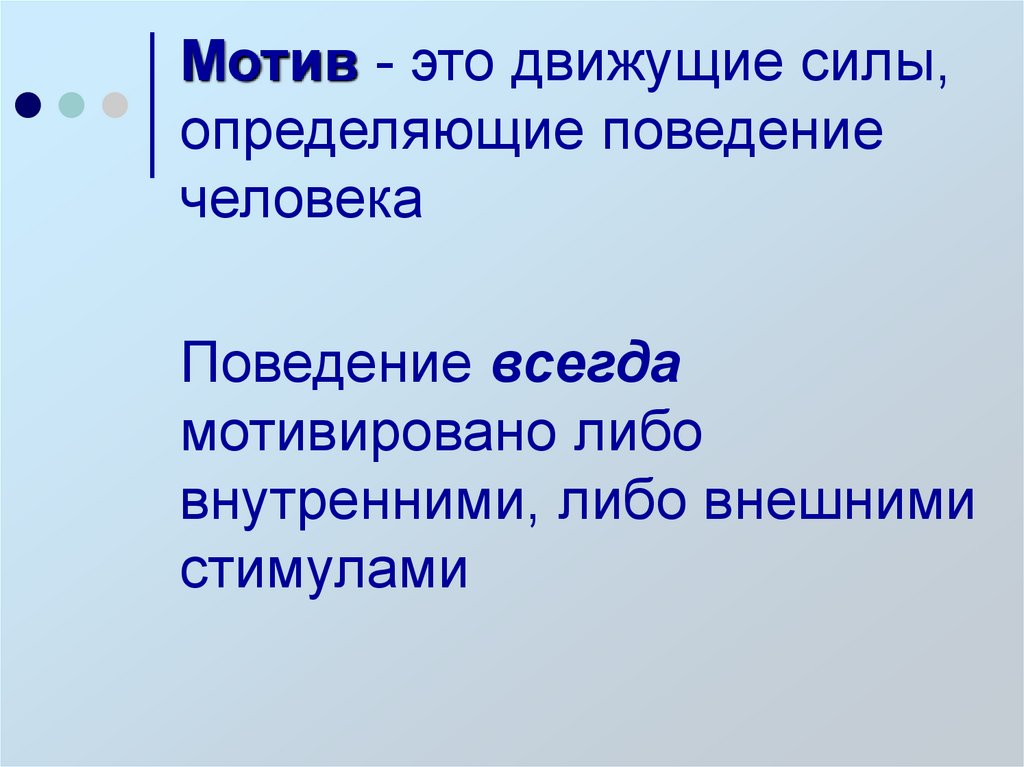 Мотив - это движущие силы, определяющие поведение человека

Поведение всегда мотивировано либо внутренними, либо внешними стимулами